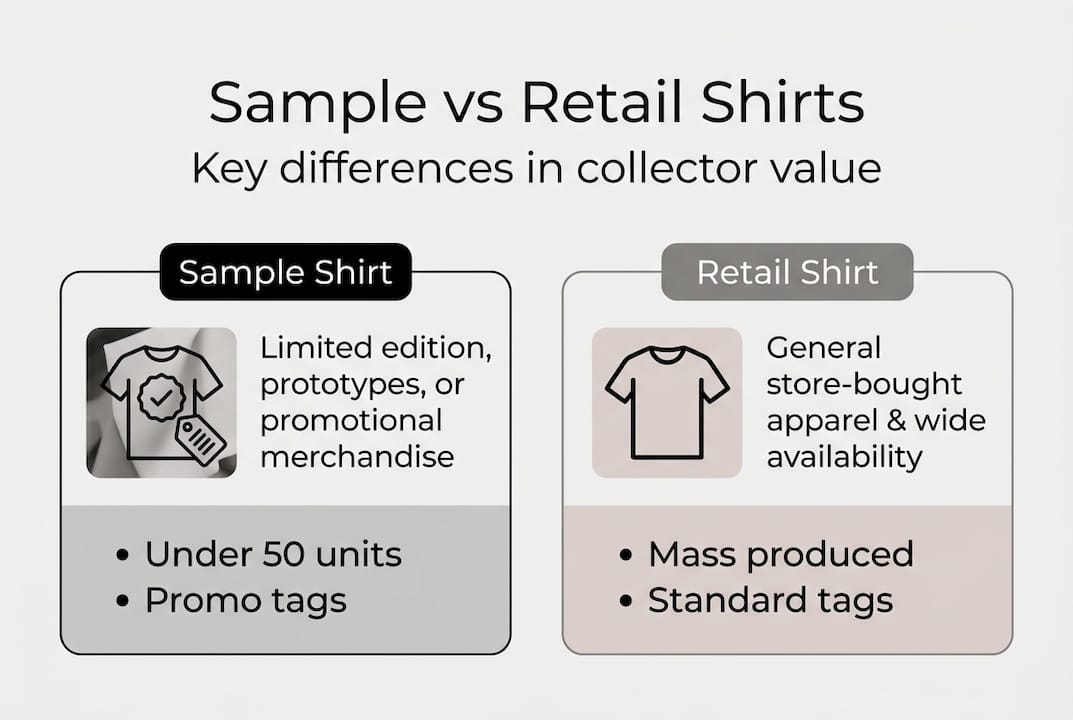 Sample vs Retail Shirts
Key differences in collector value

Sample Shirt

Limited edition, prototypes, or promotional merchandise

• Under 50 units
• Promo tags

Retail Shirt

General store-bought apparel & wide availability

• Mass produced
• Standard tags